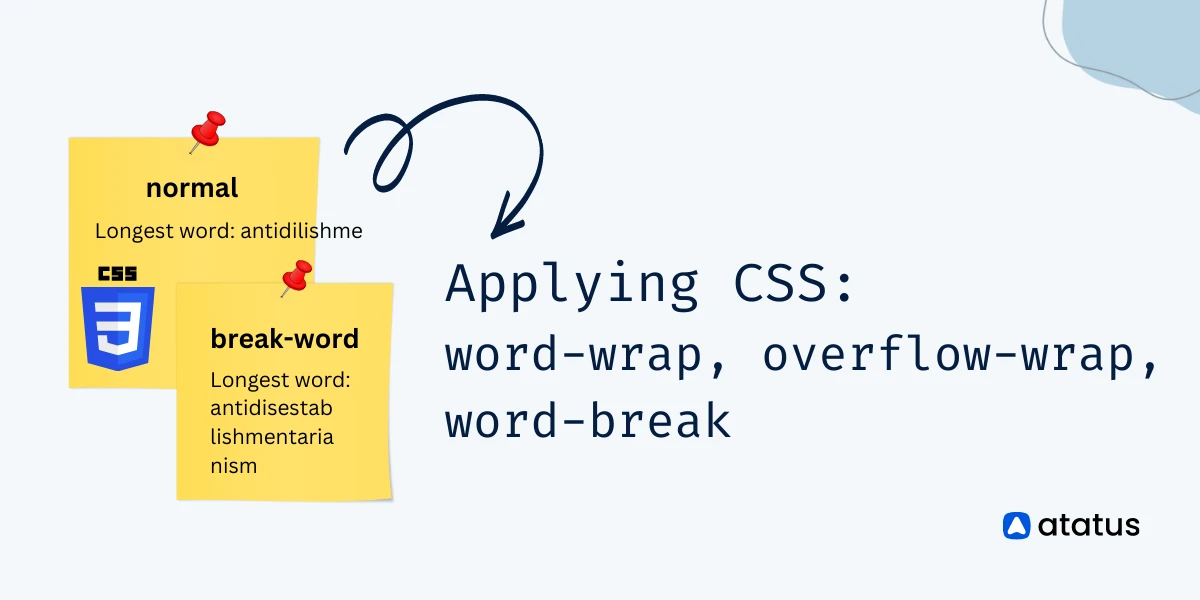 normal

Longest word: antidilishme

CSS

3

break-word

Longest word: antidisestab lishmentaria nism

Applying CSS: word-wrap, overflow-wrap, word-break

atatus